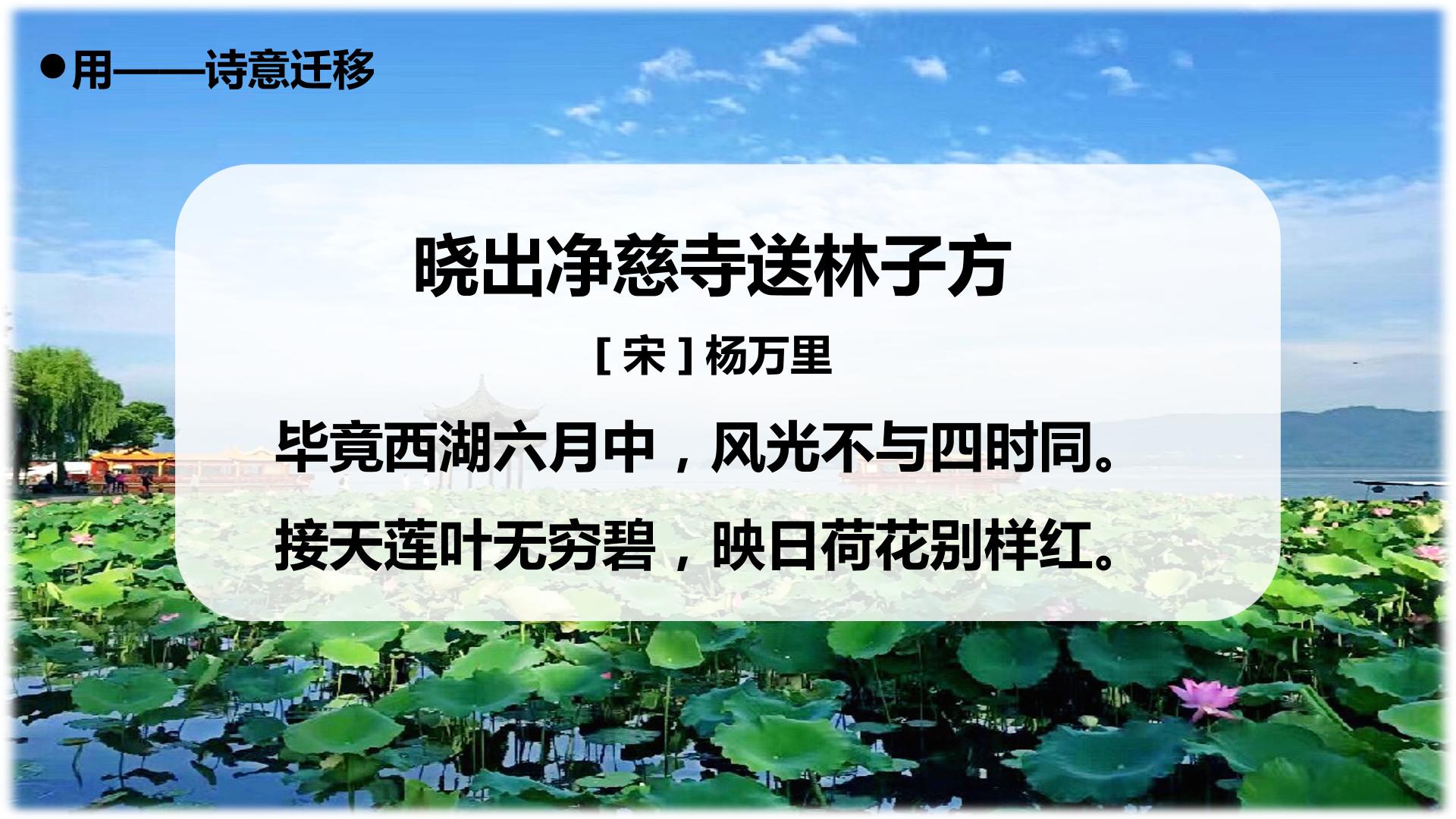 • 用——诗意迁移

晓出净慈寺送林子方

[宋]杨万里

毕竟西湖六月中，风光不与四时同。

接天莲叶无穷碧，映日荷花别样红。